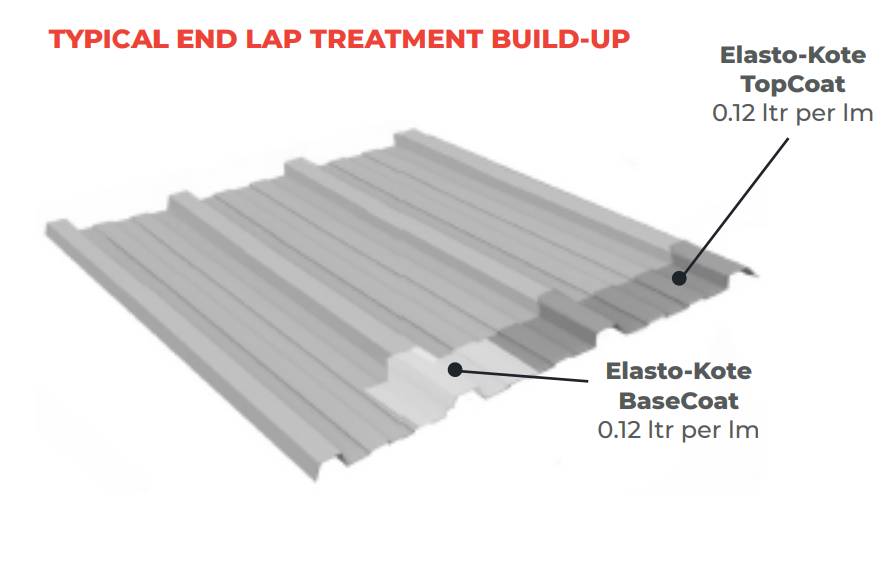 TYPICAL END LAP TREATMENT BUILD-UP

Elasto-Kote TopCoat 0.12 ltr per lm

Elasto-Kote BaseCoat 0.12 ltr per lm